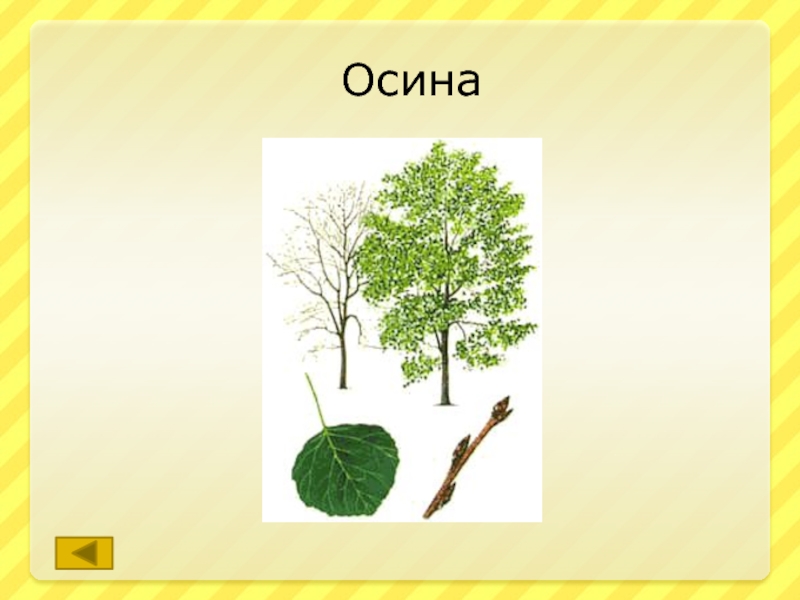 Осина